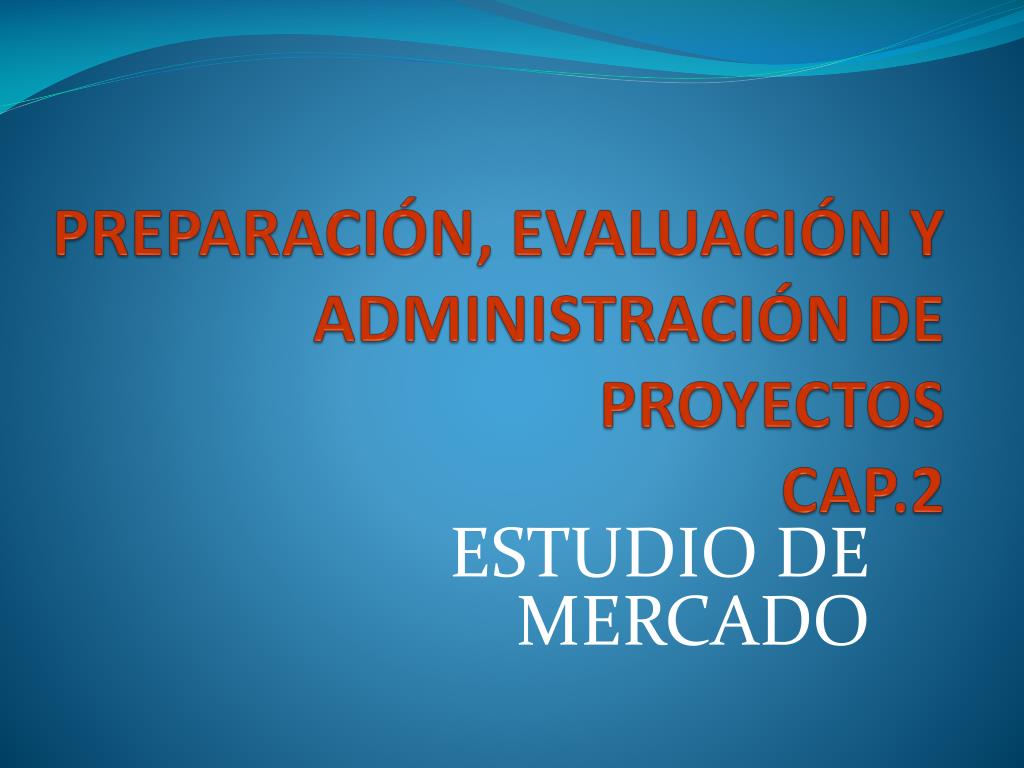 PREPARACIÓN, EVALUACIÓN Y ADMINISTRACIÓN DE PROYECTOS CAP.2

ESTUDIO DE MERCADO